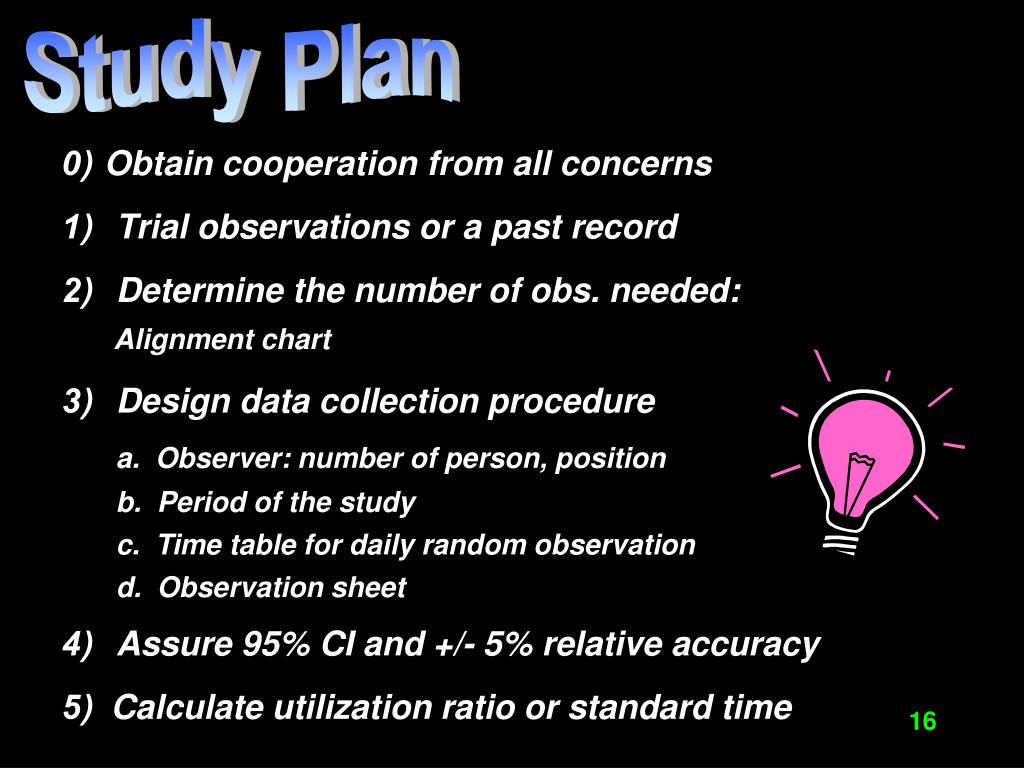 Study Plan

0) Obtain cooperation from all concerns

1) Trial observations or a past record

2) Determine the number of obs. needed:

Alignment chart

3) Design data collection procedure

a. Observer: number of person, position

b. Period of the study

c. Time table for daily random observation

d. Observation sheet

4) Assure 95% CI and +/- 5% relative accuracy

5) Calculate utilization ratio or standard time

16